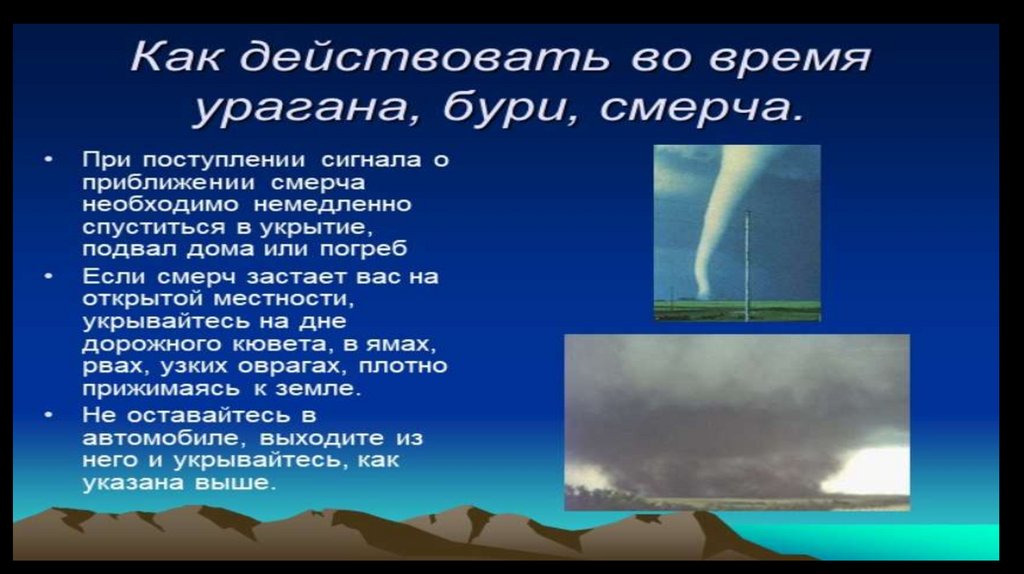 Как действовать во время урагана, бури, смерча.

• При поступлении сигнала о приближении смерча необходимо немедленно спуститься в укрытие, подвал дома или погреб
• Если смерч застает вас на открытой местности, укрывайтесь на дне дорожного кювета, в ямах, рвах, узких оврагах, плотно прижимаясь к земле.
• Не оставайтесь в автомобиле, выходите из него и укрывайтесь, как указана выше.